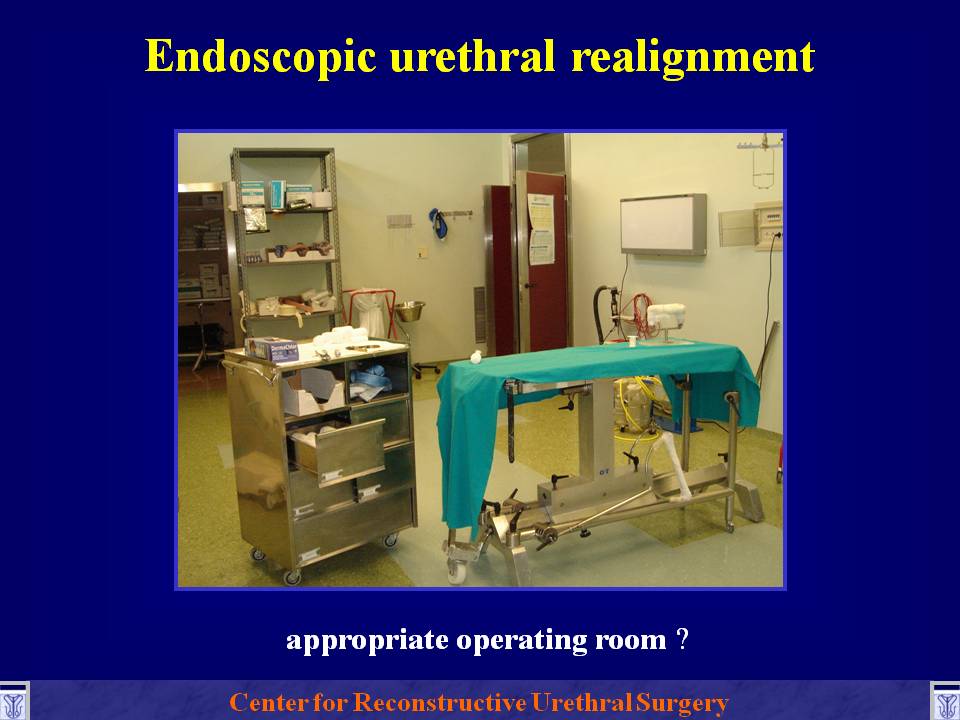 Endoscopic urethral realignment

appropriate operating room ?

Center for Reconstructive Urethral Surgery